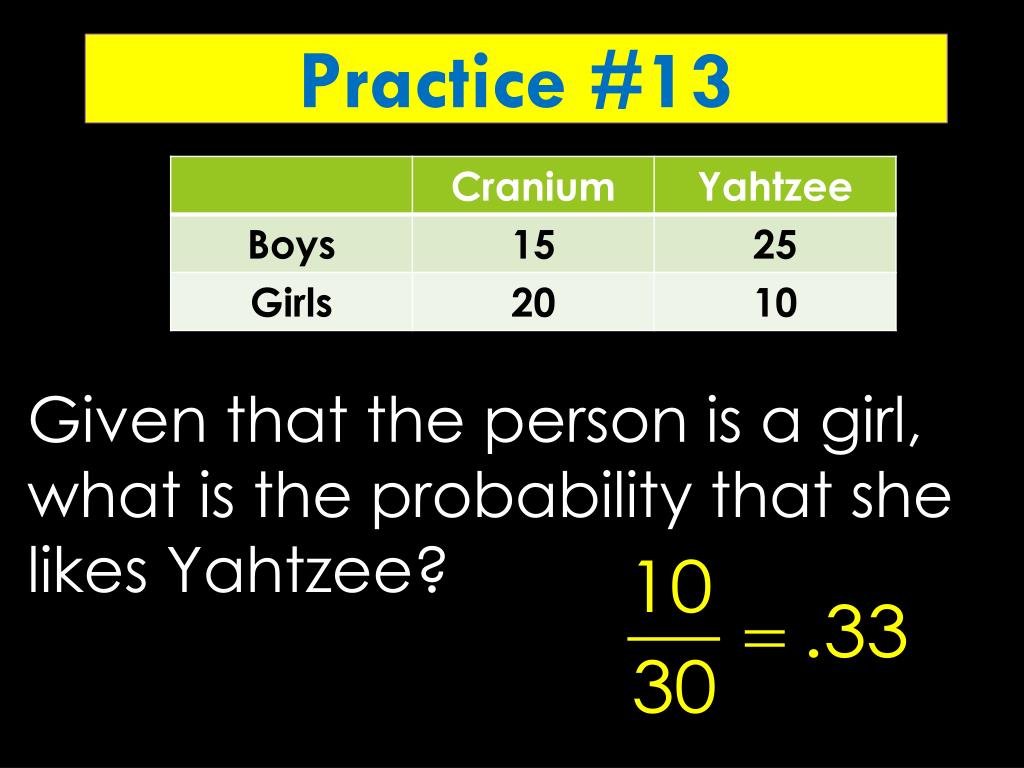 Practice #13

| | Cranium | Yahtzee |
|---|---|---|
| Boys | 15 | 25 |
| Girls | 20 | 10 |

Given that the person is a girl, what is the probability that she likes Yahtzee?

$\frac{10}{30} = .33$